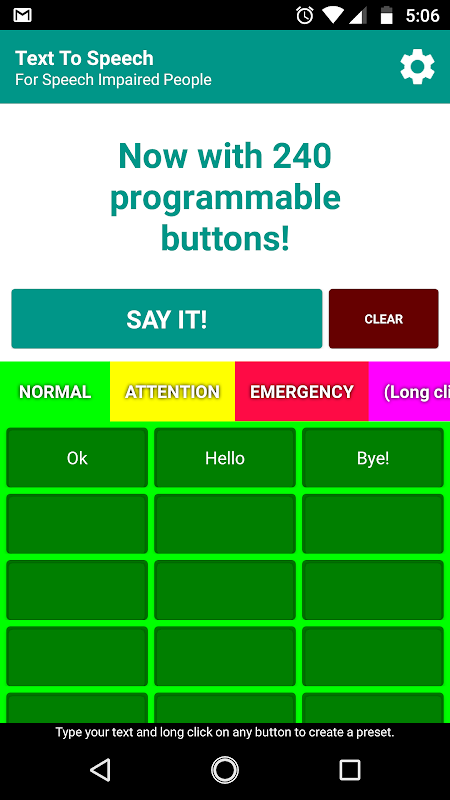 5:06

Text To Speech
For Speech Impaired People

Now with 240 programmable buttons!

SAY IT!

CLEAR

NORMAL

ATTENTION

EMERGENCY

(Long cli

Ok

Hello

Bye!

Type your text and long click on any button to create a preset.